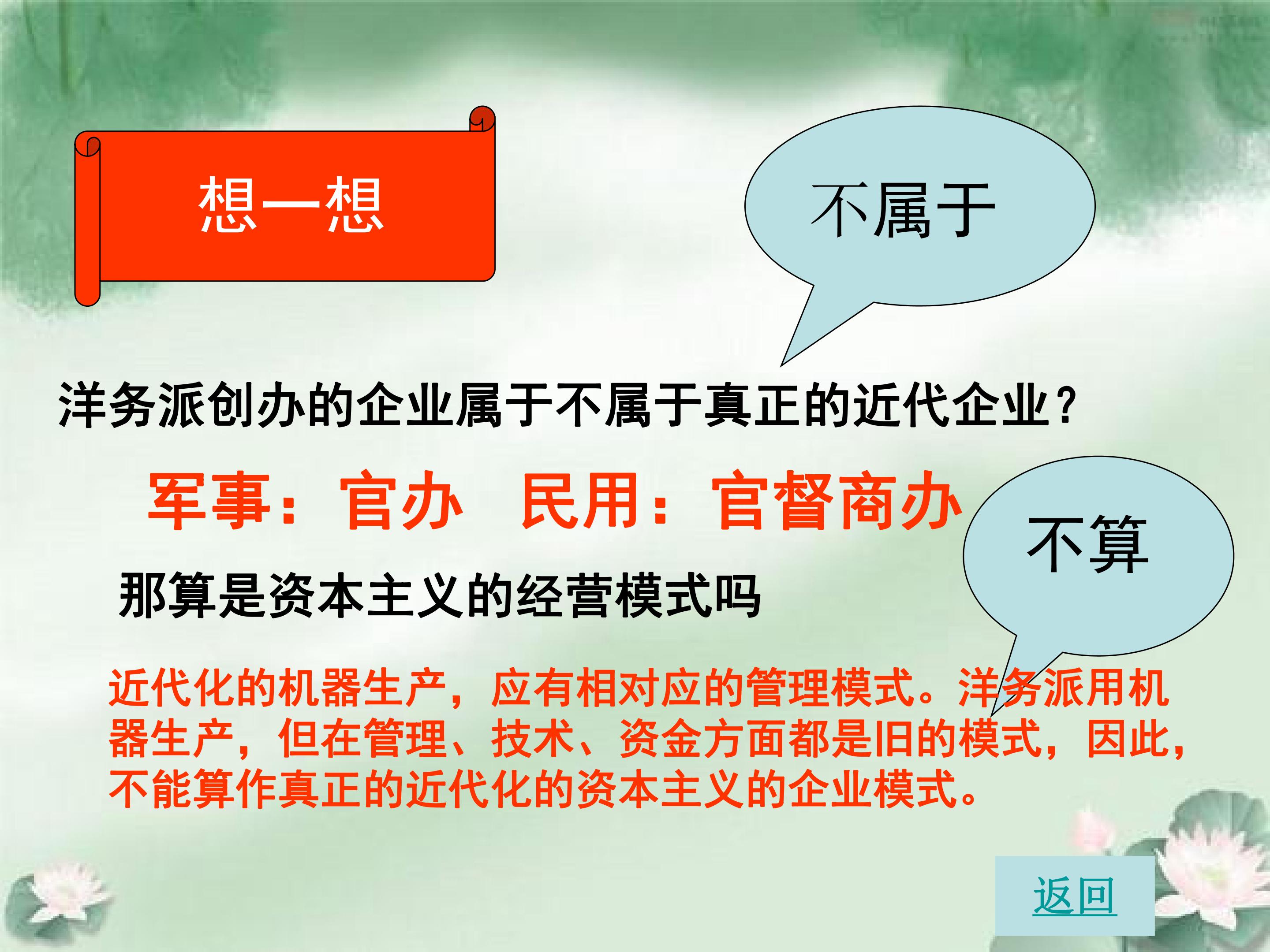 想一想

不属于

洋务派创办的企业属于不属于真正的近代企业？

军事：官办 民用：官督商办

不算

那算是资本主义的经营模式吗

近代化的机器生产，应有相对应的管理模式。洋务派用机器生产，但在管理、技术、资金方面都是旧的模式，因此，不能算作真正的近代化的资本主义的企业模式。

返回